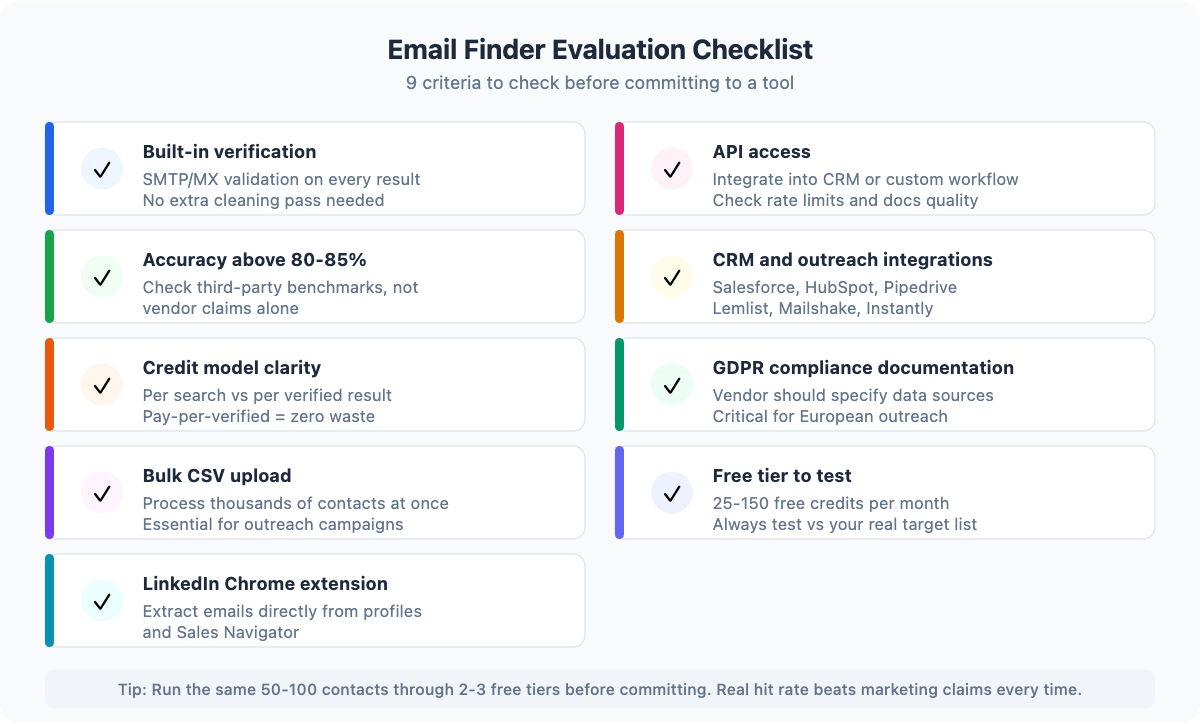 Email Finder Evaluation Checklist
9 criteria to check before committing to a tool

✓ Built-in verification
SMTP/MX validation on every result
No extra cleaning pass needed

✓ Accuracy above 80-85%
Check third-party benchmarks, not vendor claims alone

✓ Credit model clarity
Per search vs per verified result
Pay-per-verified = zero waste

✓ Bulk CSV upload
Process thousands of contacts at once
Essential for outreach campaigns

✓ LinkedIn Chrome extension
Extract emails directly from profiles and Sales Navigator

✓ API access
Integrate into CRM or custom workflow
Check rate limits and docs quality

✓ CRM and outreach integrations
Salesforce, HubSpot, Pipedrive
Lemlist, Mailshake, Instantly

✓ GDPR compliance documentation
Vendor should specify data sources
Critical for European outreach

✓ Free tier to test
25-150 free credits per month
Always test vs your real target list

Tip: Run the same 50-100 contacts through 2-3 free tiers before committing. Real hit rate beats marketing claims every time.